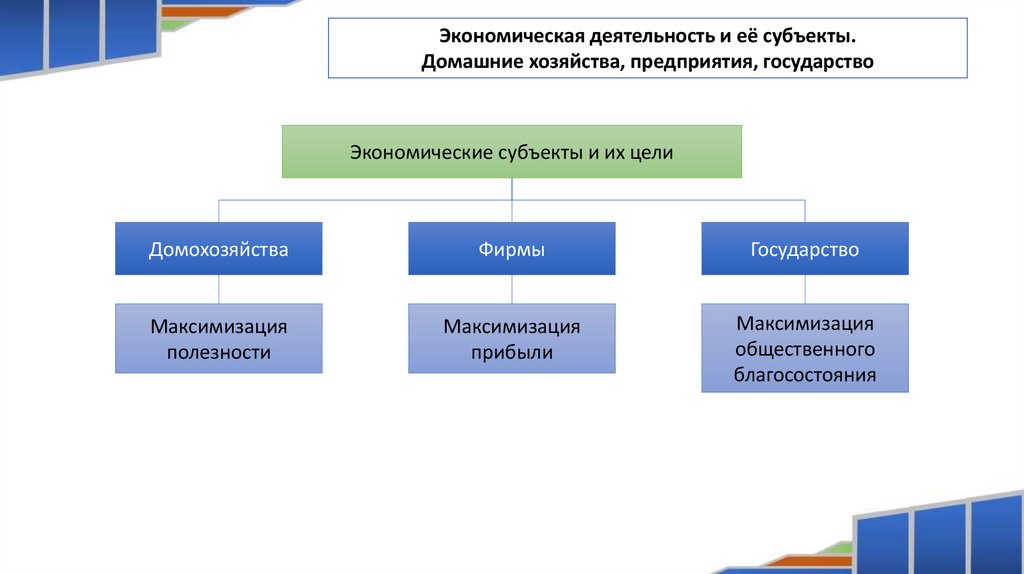 Экономическая деятельность и её субъекты.
Домашние хозяйства, предприятия, государство

Экономические субъекты и их цели

Домохозяйства

Максимизация полезности

Фирмы

Максимизация прибыли

Государство

Максимизация общественного благосостояния